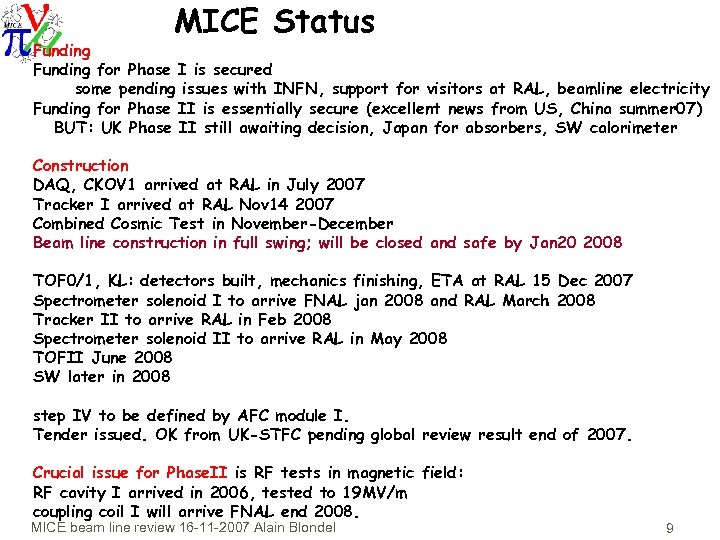 MICE Status

Funding
Funding for Phase I is secured
some pending issues with INFN, support for visitors at RAL, beamline electricity
Funding for Phase II is essentially secure (excellent news from US, China summer07)
BUT: UK Phase II still awaiting decision, Japan for absorbers, SW calorimeter

Construction
DAQ, CKOV1 arrived at RAL in July 2007
Tracker I arrived at RAL Nov14 2007
Combined Cosmic Test in November-December
Beam line construction in full swing; will be closed and safe by Jan20 2008

TOF0/1, KL: detectors built, mechanics finishing, ETA at RAL 15 Dec 2007
Spectrometer solenoid I to arrive FNAL jan 2008 and RAL March 2008
Tracker II to arrive RAL in Feb 2008
Spectrometer solenoid II to arrive RAL in May 2008
TOFII June 2008
SW later in 2008

step IV to be defined by AFC module I.
Tender issued. OK from UK-STFC pending global review result end of 2007.

Crucial issue for PhaseII is RF tests in magnetic field:
RF cavity I arrived in 2006, tested to 19MV/m
coupling coil I will arrive FNAL end 2008.

MICE beam line review 16-11-2007 Alain Blondel 9